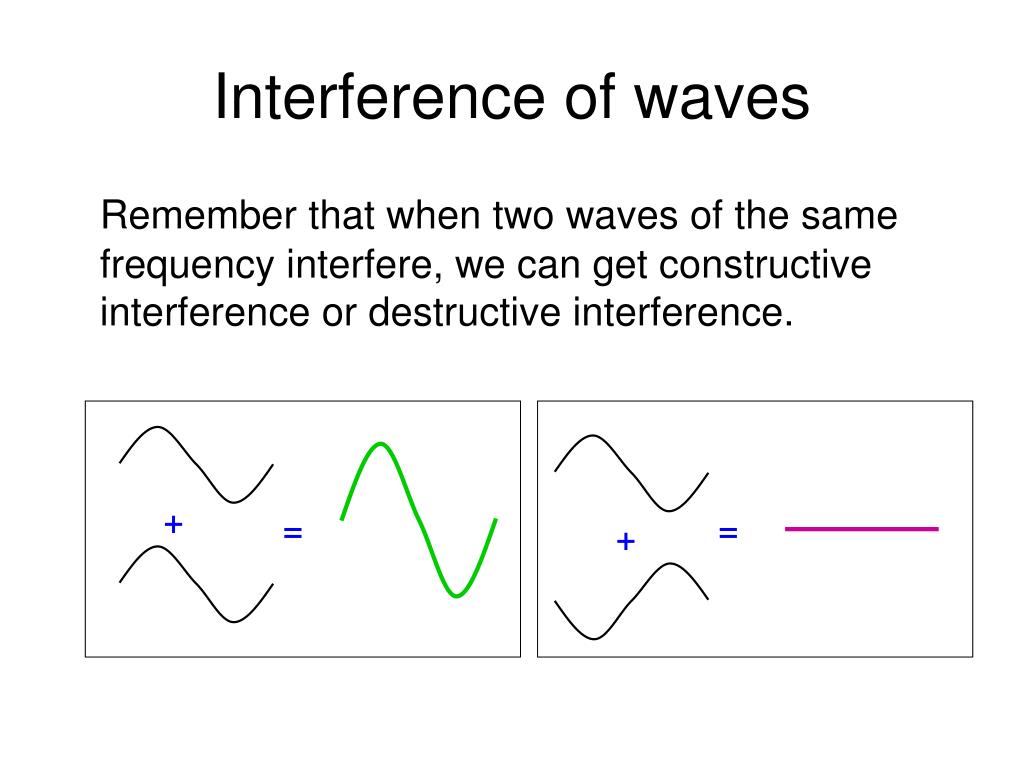 Interference of waves

Remember that when two waves of the same frequency interfere, we can get constructive interference or destructive interference.

+ =

+ =